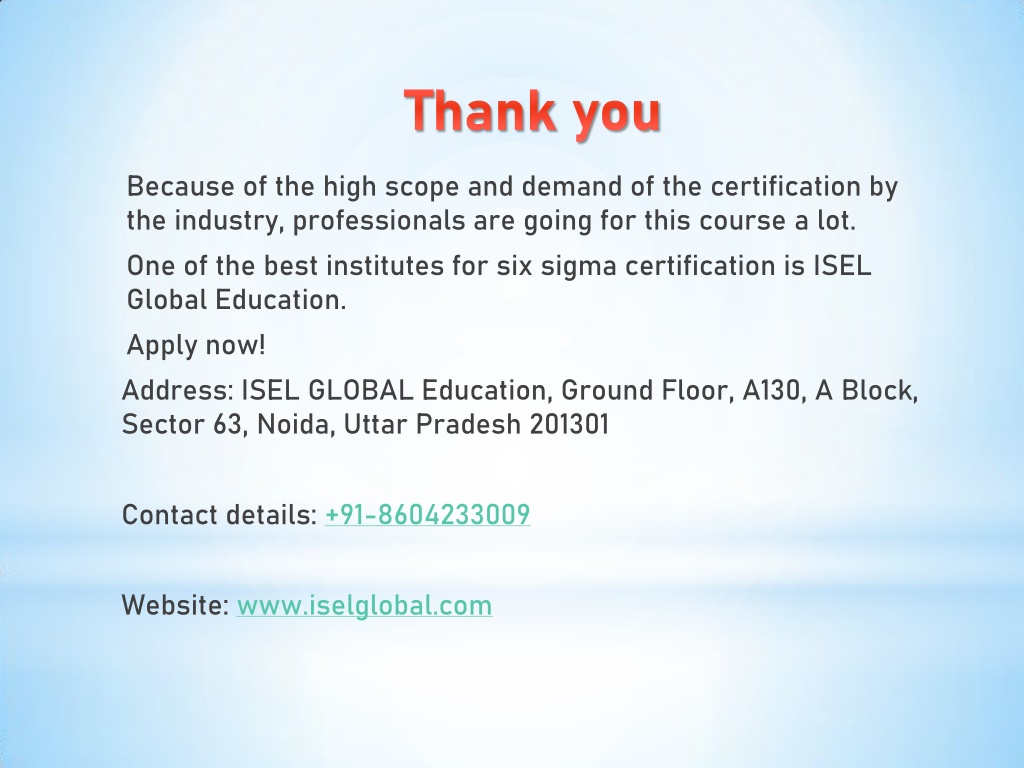 Thank you

Because of the high scope and demand of the certification by the industry, professionals are going for this course a lot.

One of the best institutes for six sigma certification is ISEL Global Education.

Apply now!

Address: ISEL GLOBAL Education, Ground Floor, A130, A Block, Sector 63, Noida, Uttar Pradesh 201301

Contact details: +91-8604233009

Website: www.iselglobal.com